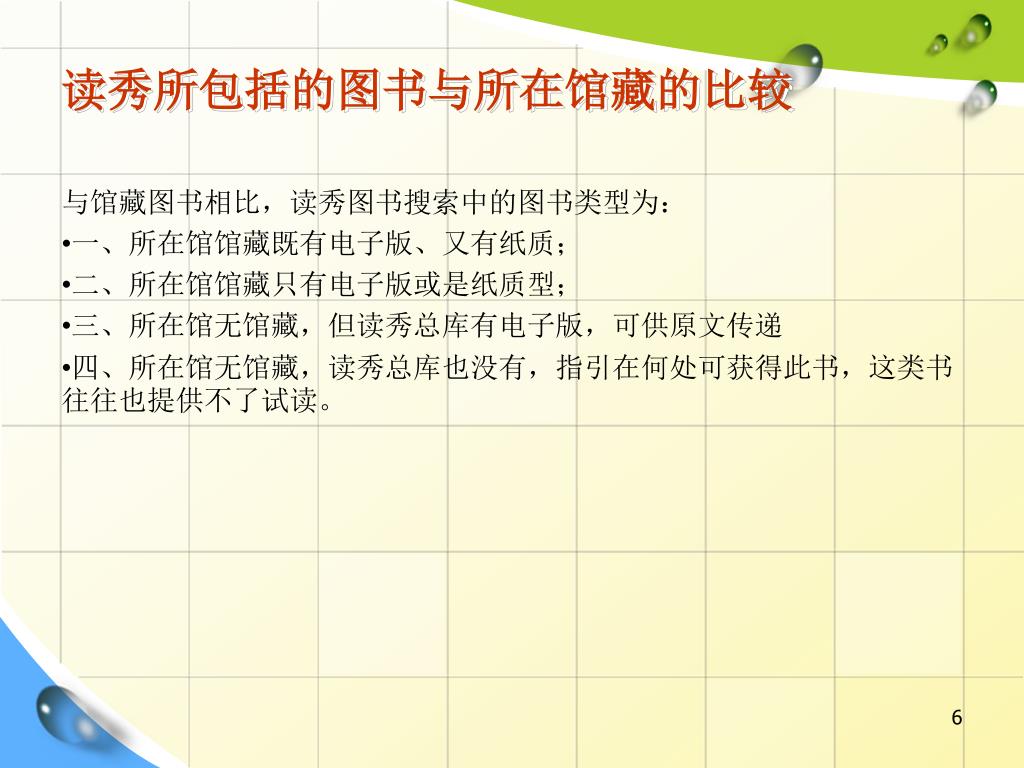 读秀所包括的图书与所在馆藏的比较

与馆藏图书相比，读秀图书搜索中的图书类型为：

•一、所在馆馆藏既有电子版、又有纸质；

•二、所在馆馆藏只有电子版或是纸质型；

•三、所在馆无馆藏，但读秀总库有电子版，可供原文传递

•四、所在馆无馆藏，读秀总库也没有，指引在何处可获得此书，这类书往往也提供不了试读。

6